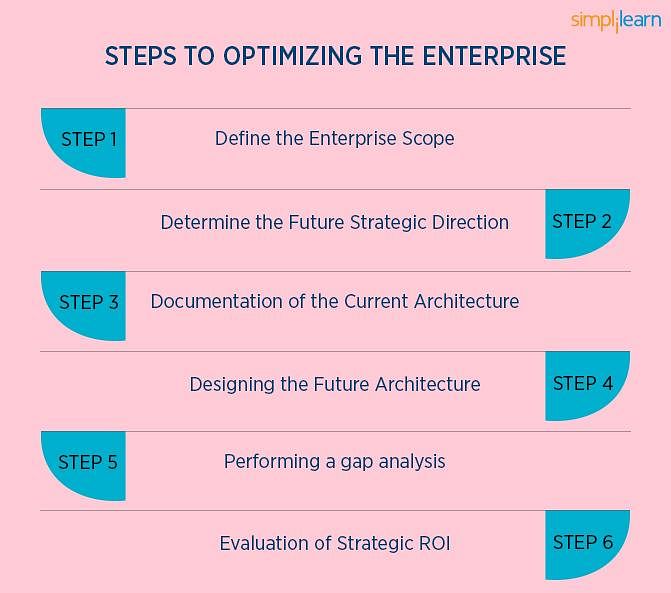 simplilearn

STEPS TO OPTIMIZING THE ENTERPRISE

STEP 1 Define the Enterprise Scope

Determine the Future Strategic Direction STEP 2

STEP 3 Documentation of the Current Architecture

Designing the Future Architecture STEP 4

STEP 5 Performing a gap analysis

Evaluation of Strategic ROI STEP 6